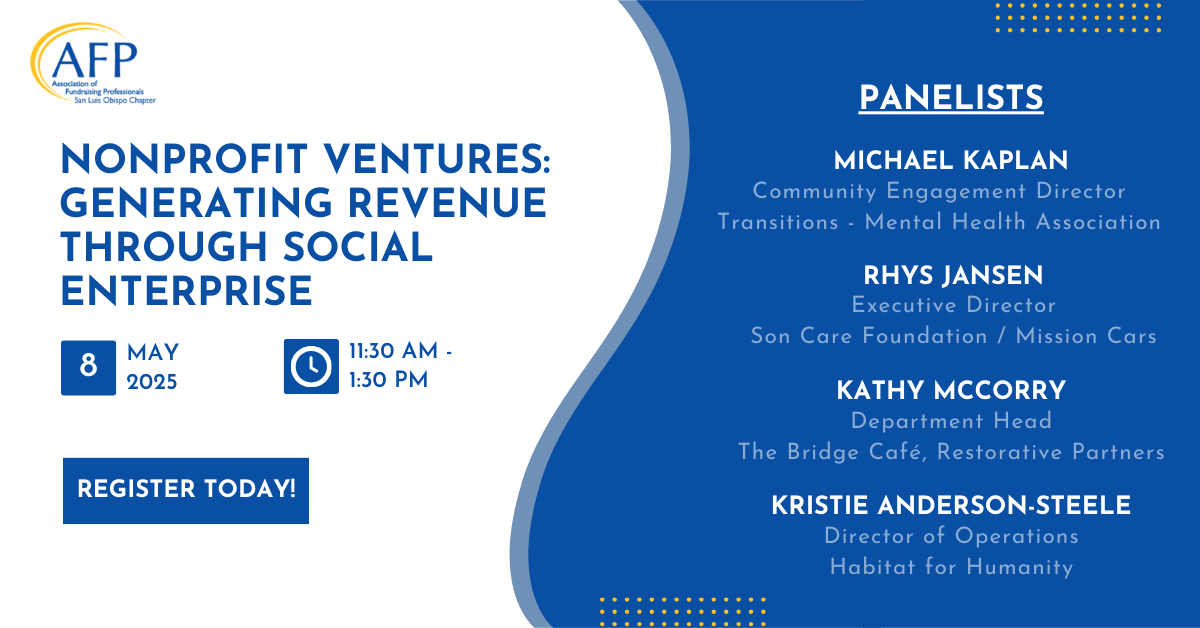 AFP
Association of Fundraising Professionals San Luis Obispo Chapter

NONPROFIT VENTURES: GENERATING REVENUE THROUGH SOCIAL ENTERPRISE

8 MAY 2025

11:30 AM - 1:30 PM

REGISTER TODAY!

PANELISTS

MICHAEL KAPLAN
Community Engagement Director
Transitions - Mental Health Association

RHYS JANSEN
Executive Director
Son Care Foundation / Mission Cars

KATHY MCCORRY
Department Head
The Bridge Café, Restorative Partners

KRISTIE ANDERSON-STEELE
Director of Operations
Habitat for Humanity